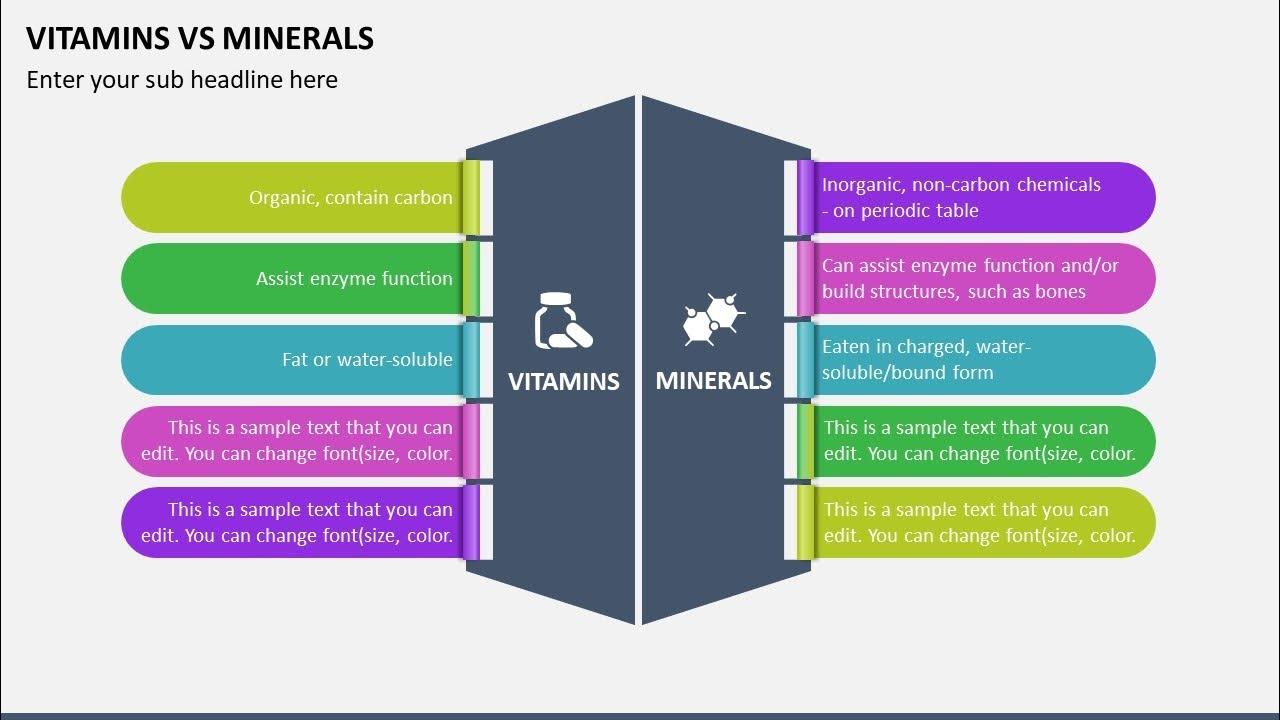 VITAMINS VS MINERALS

Enter your sub headline here

Organic, contain carbon

Assist enzyme function

Fat or water-soluble

This is a sample text that you can edit. You can change font(size, color.

This is a sample text that you can edit. You can change font(size, color.

VITAMINS

MINERALS

Inorganic, non-carbon chemicals - on periodic table

Can assist enzyme function and/or build structures, such as bones

Eaten in charged, water-soluble/bound form

This is a sample text that you can edit. You can change font(size, color.

This is a sample text that you can edit. You can change font(size, color.